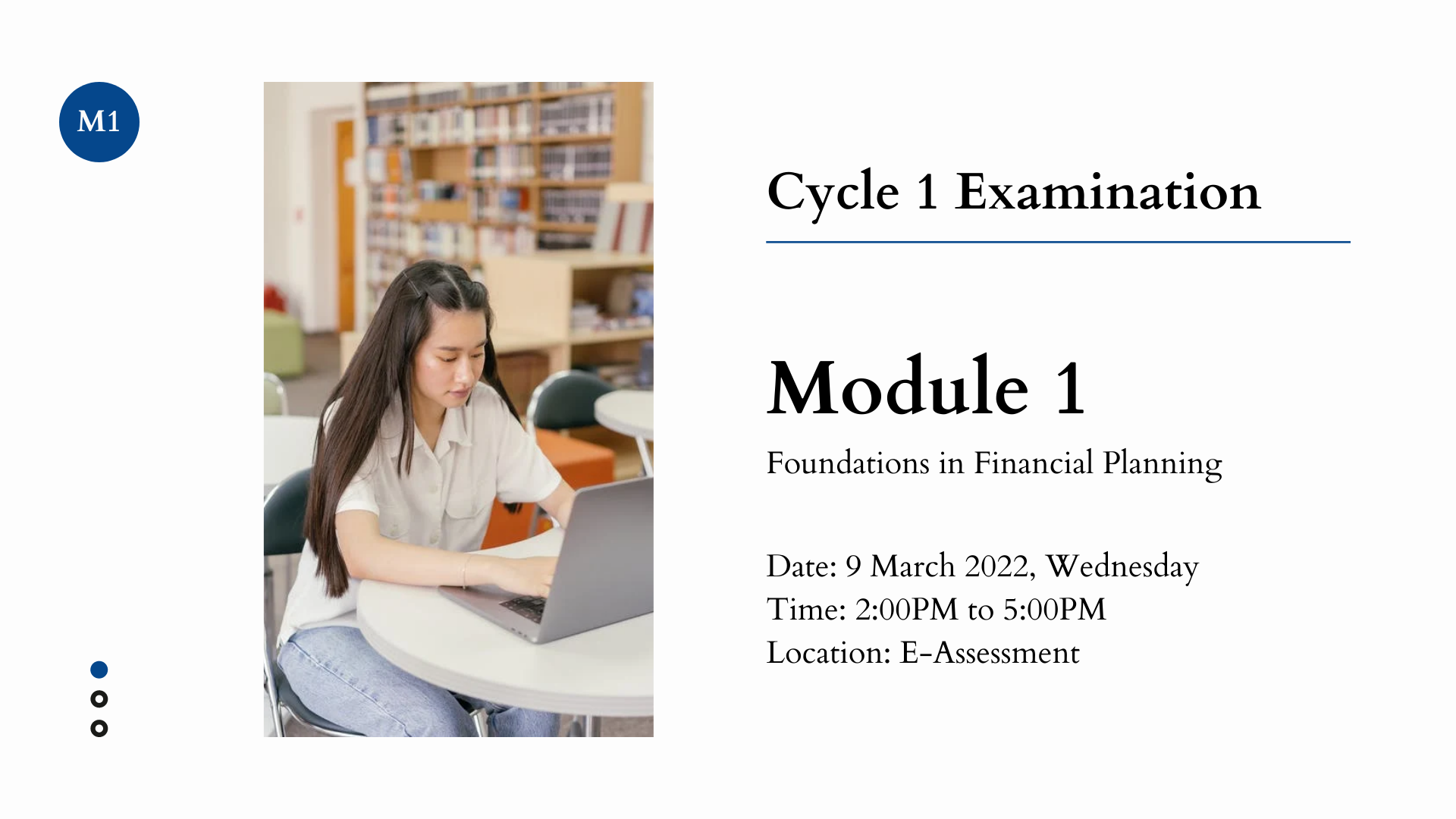 M1

Cycle 1 Examination

Module 1

Foundations in Financial Planning

Date: 9 March 2022, Wednesday
Time: 2:00PM to 5:00PM
Location: E-Assessment